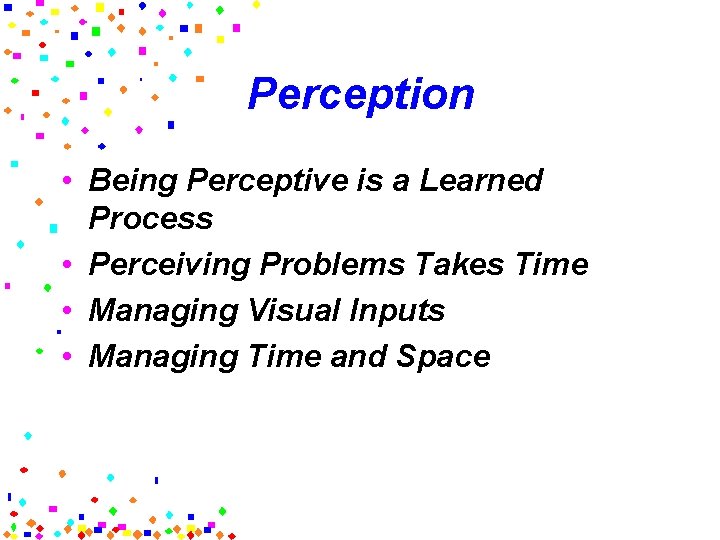 Perception

• Being Perceptive is a Learned Process
• Perceiving Problems Takes Time
• Managing Visual Inputs
• Managing Time and Space